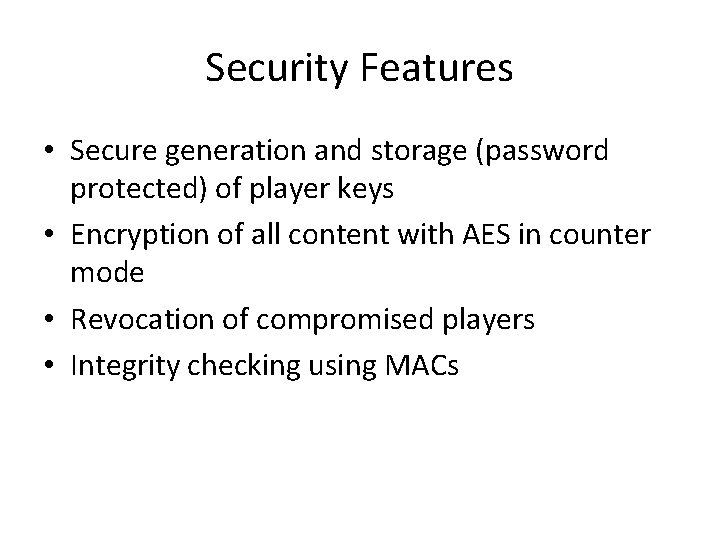 Security Features

• Secure generation and storage (password protected) of player keys
• Encryption of all content with AES in counter mode
• Revocation of compromised players
• Integrity checking using MACs